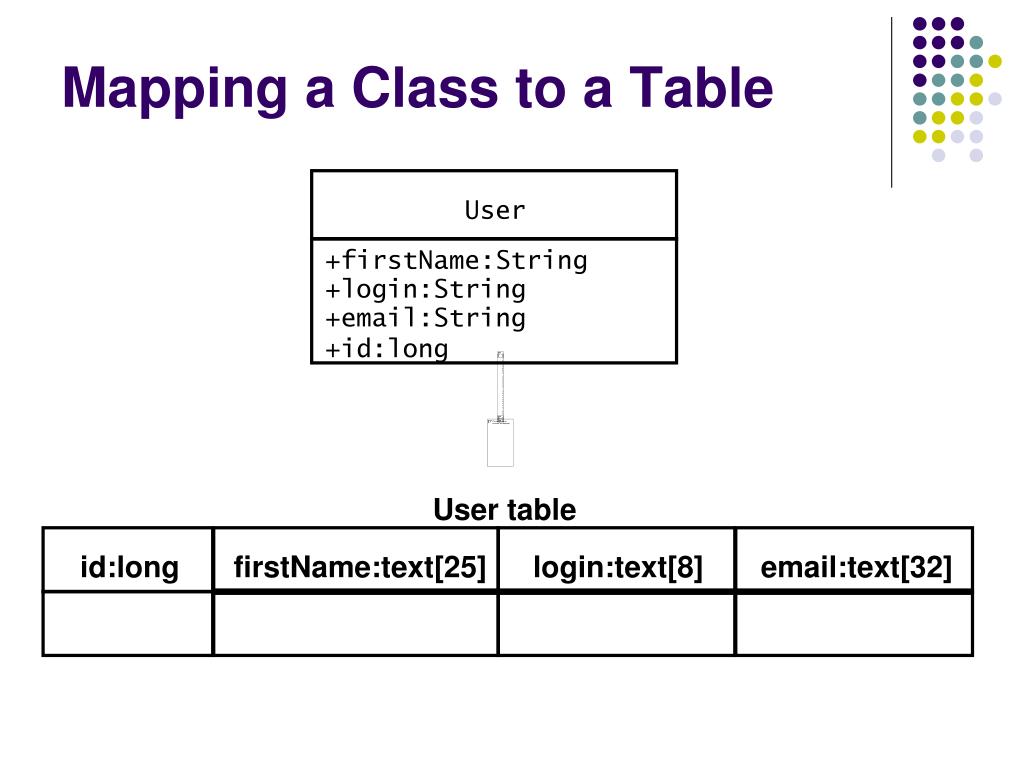 Mapping a Class to a Table

User

+firstName:String
+login:String
+email:String
+id:long

User table

| id:long | firstName:text[25] | login:text[8] | email:text[32] |
|---|---|---|---|
| | | | |